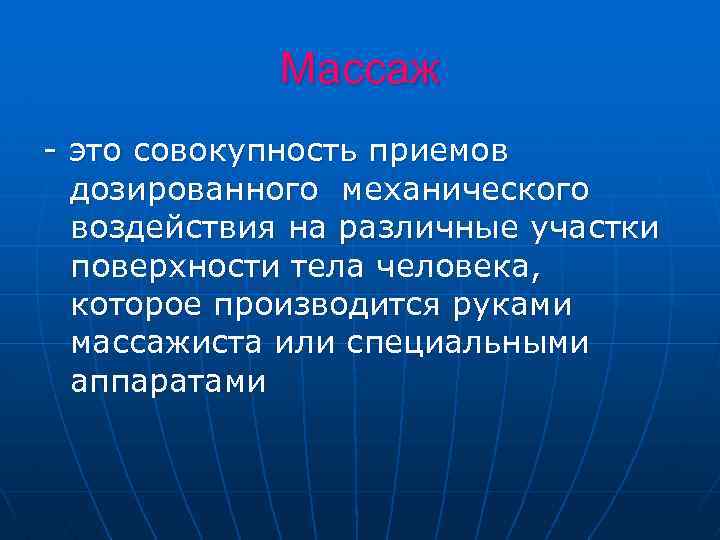 Массаж

- это совокупность приемов дозированного механического воздействия на различные участки поверхности тела человека, которое производится руками массажиста или специальными аппаратами